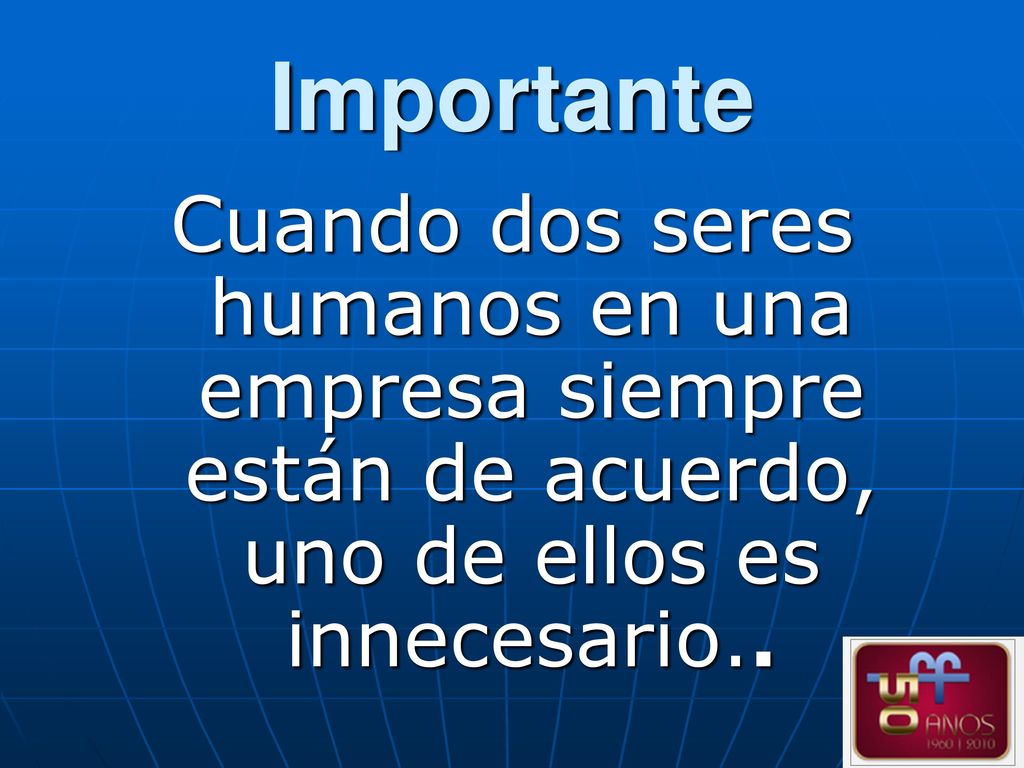 Importante

Cuando dos seres humanos en una empresa siempre están de acuerdo, uno de ellos es innecesario..

uff 50 ANOS 1960 | 2010